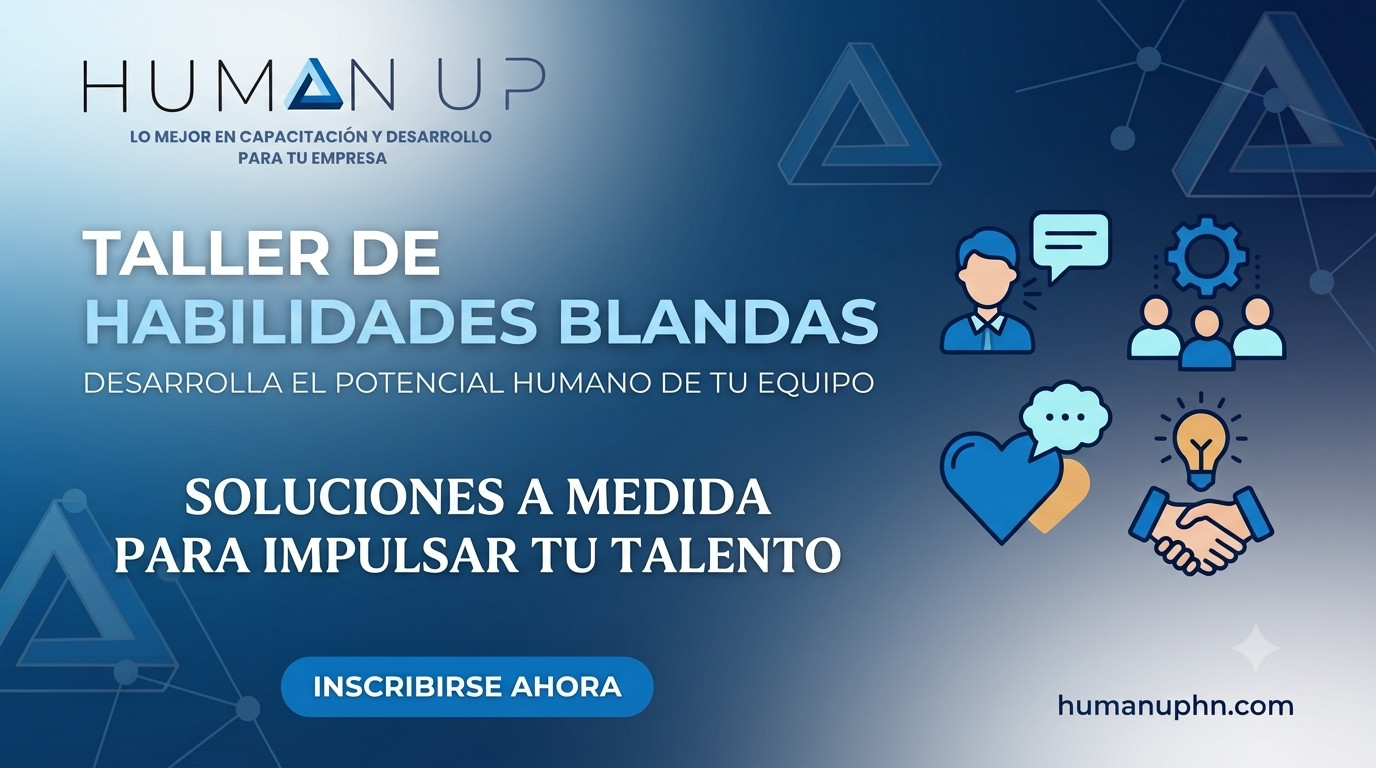 HUMAN UP
LO MEJOR EN CAPACITACIÓN Y DESARROLLO PARA TU EMPRESA

TALLER DE HABILIDADES BLANDAS
DESARROLLA EL POTENCIAL HUMANO DE TU EQUIPO

SOLUCIONES A MEDIDA PARA IMPULSAR TU TALENTO

INSCRIBIRSE AHORA

humanuphn.com